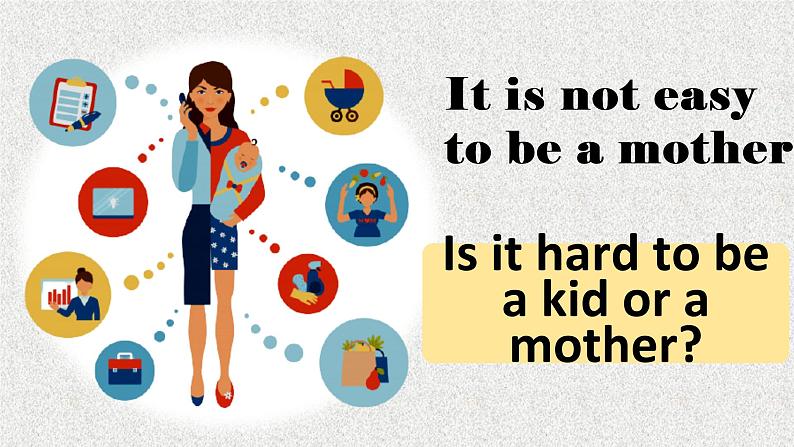 It is not easy to be a mother

Is it hard to be a kid or a mother?